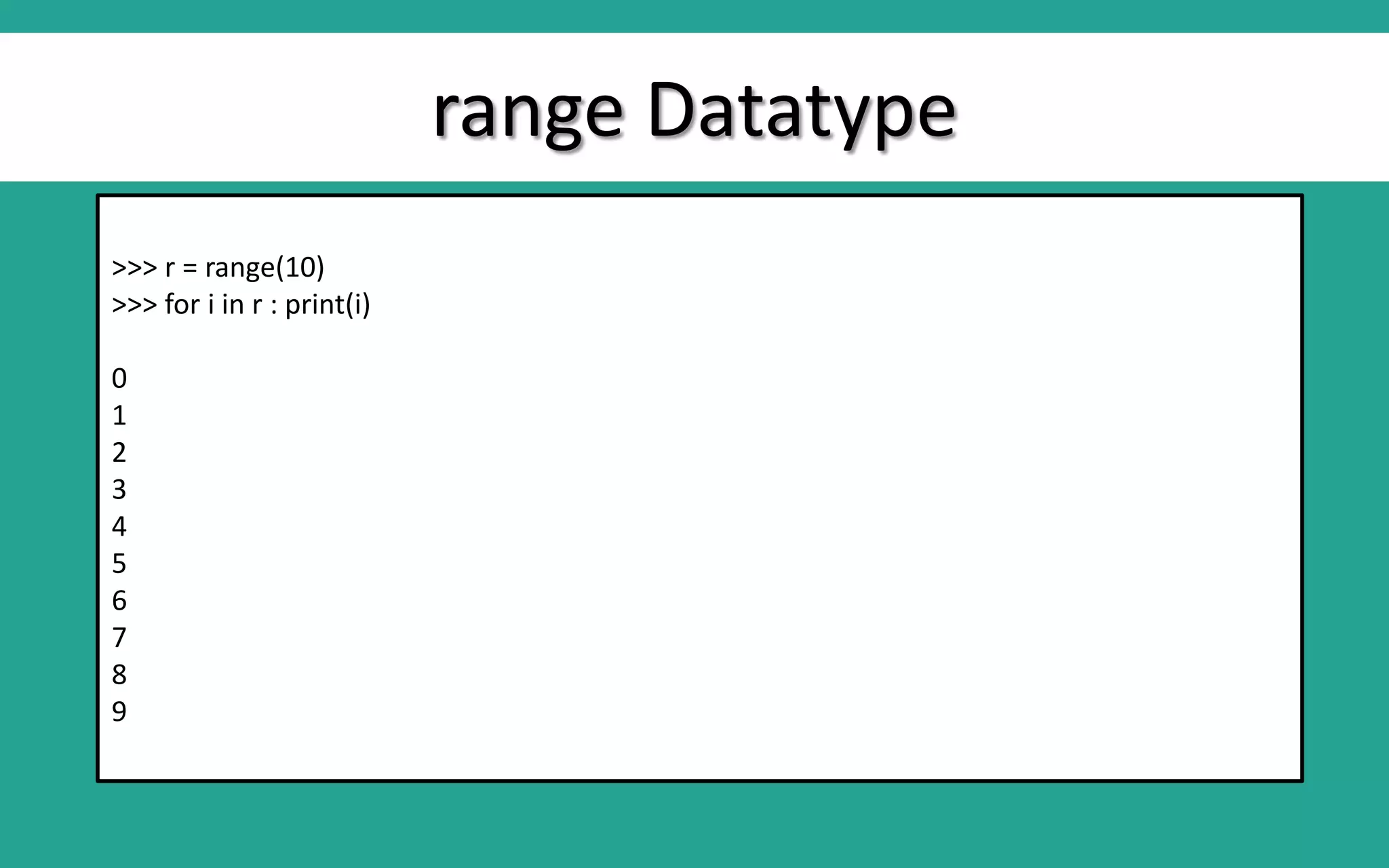 range Datatype

>>> r = range(10)
>>> for i in r : print(i)

0
1
2
3
4
5
6
7
8
9